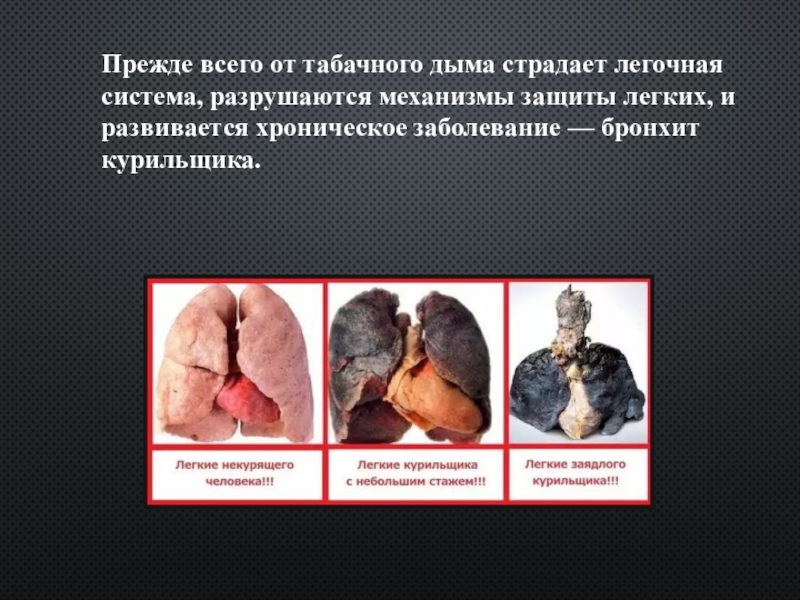 Прежде всего от табачного дыма страдает легочная система, разрушаются механизмы защиты легких, и развивается хроническое заболевание — бронхит курильщика.

Легкие некурящего человека!!!

Легкие курильщика с небольшим стажем!!!

Легкие заядлого курильщика!!!